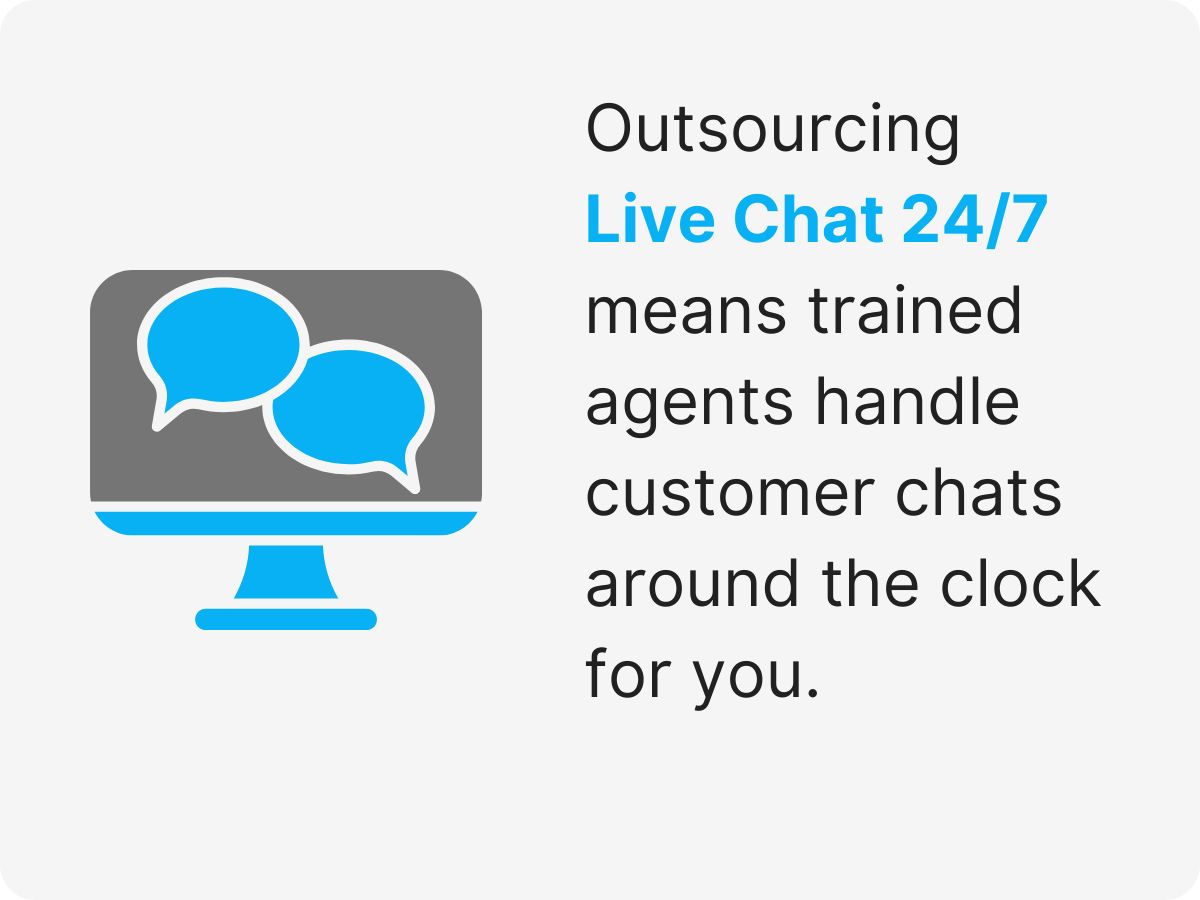 Outsourcing Live Chat 24/7 means trained agents handle customer chats around the clock for you.